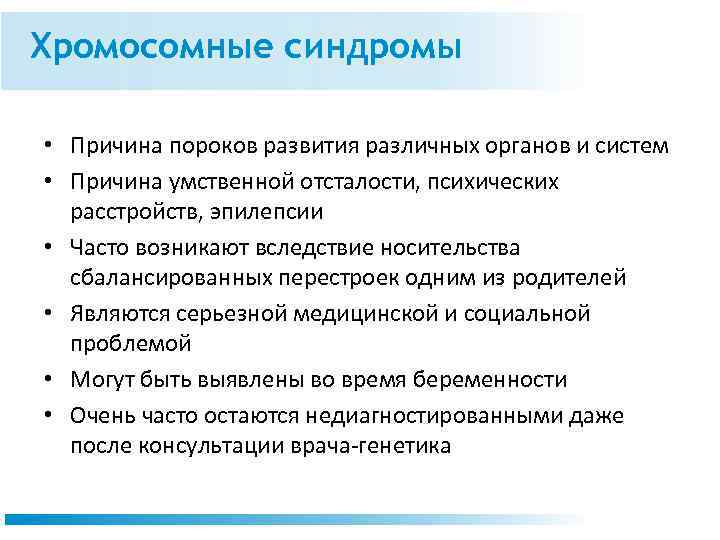 Хромосомные синдромы

• Причина пороков развития различных органов и систем
• Причина умственной отсталости, психических расстройств, эпилепсии
• Часто возникают вследствие носительства сбалансированных перестроек одним из родителей
• Являются серьезной медицинской и социальной проблемой
• Могут быть выявлены во время беременности
• Очень часто остаются недиагностированными даже после консультации врача-генетика